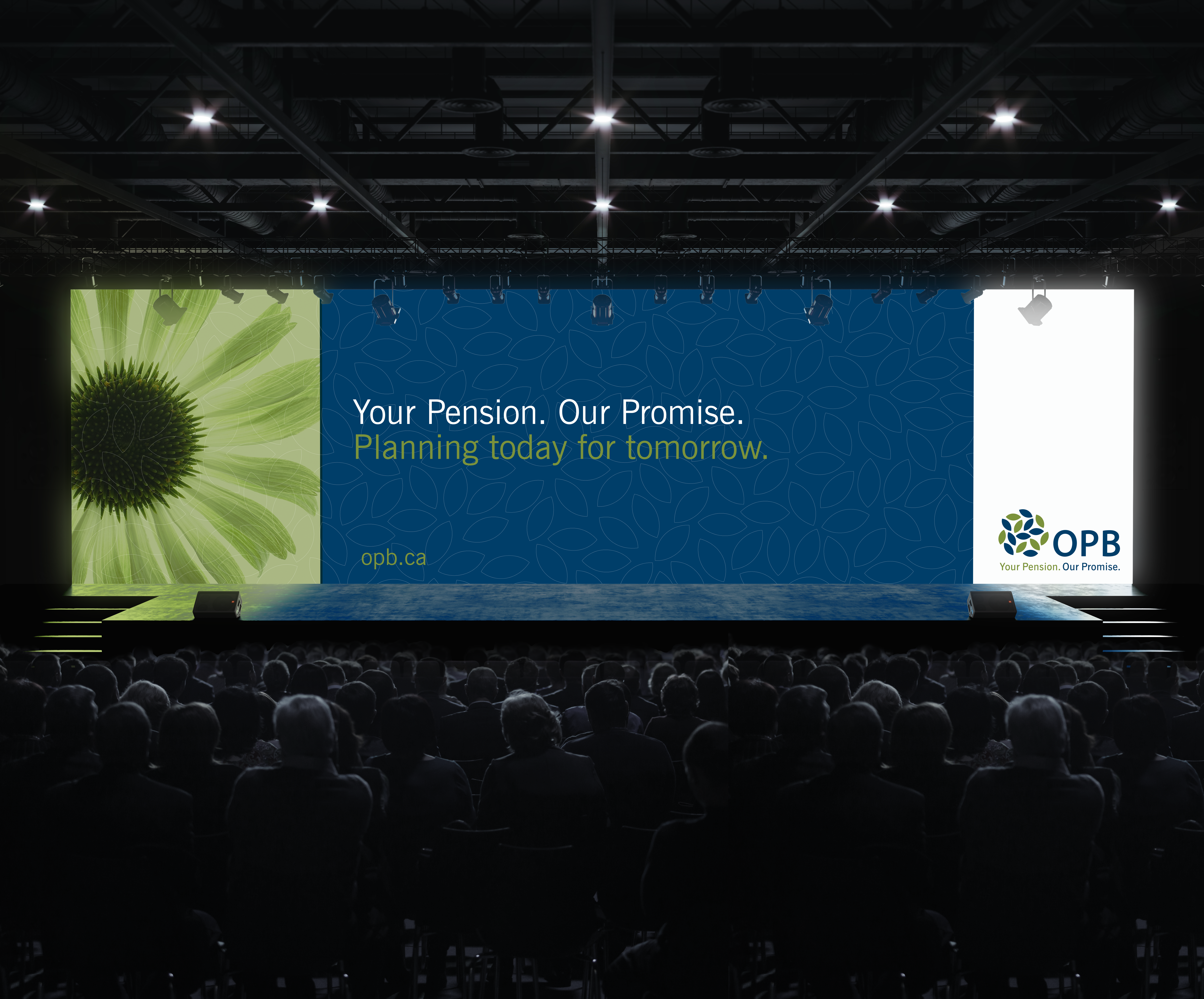 Your Pension. Our Promise.
Planning today for tomorrow.

opb.ca

OPB
Your Pension. Our Promise.